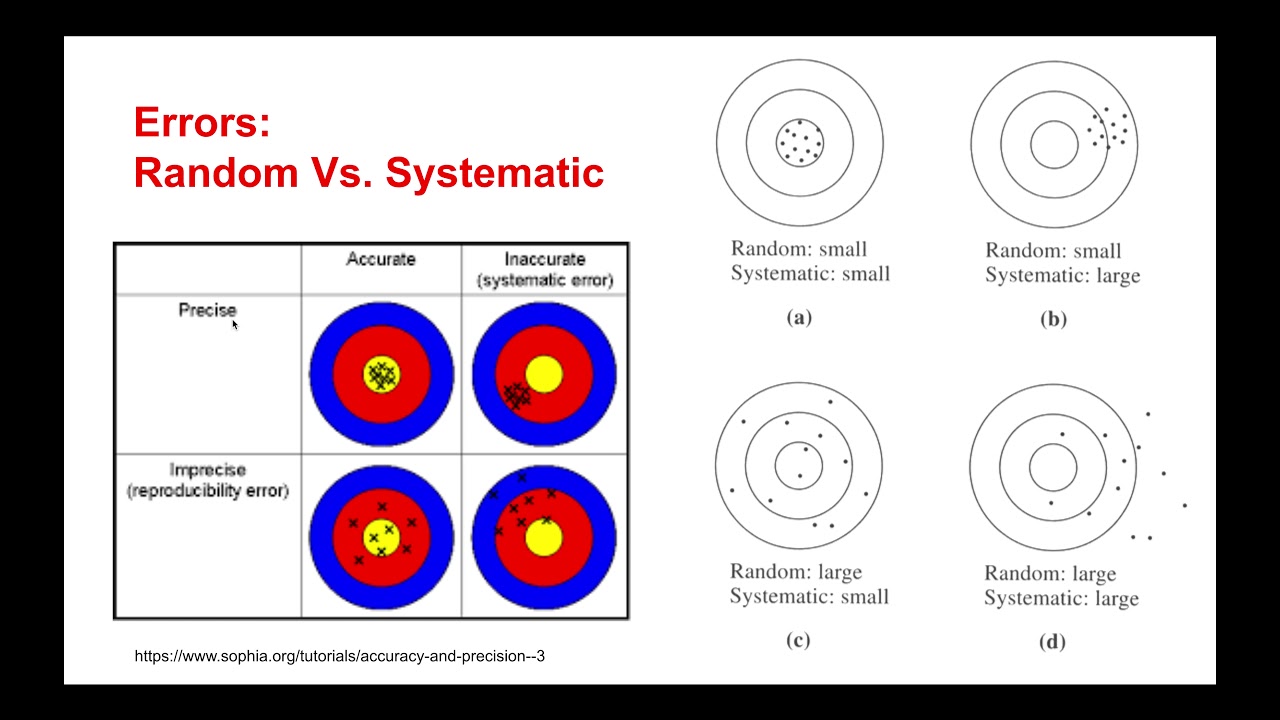 Errors:
Random Vs. Systematic

|  | Accurate | Inaccurate (systematic error) |
|---|---|---|
| Precise |  |  |
| Imprecise (reproducibility error) |  |  |

https://www.sophia.org/tutorials/accuracy-and-precision--3

Random: small
Systematic: small
(a)

Random: small
Systematic: large
(b)

Random: large
Systematic: small
(c)

Random: large
Systematic: large
(d)